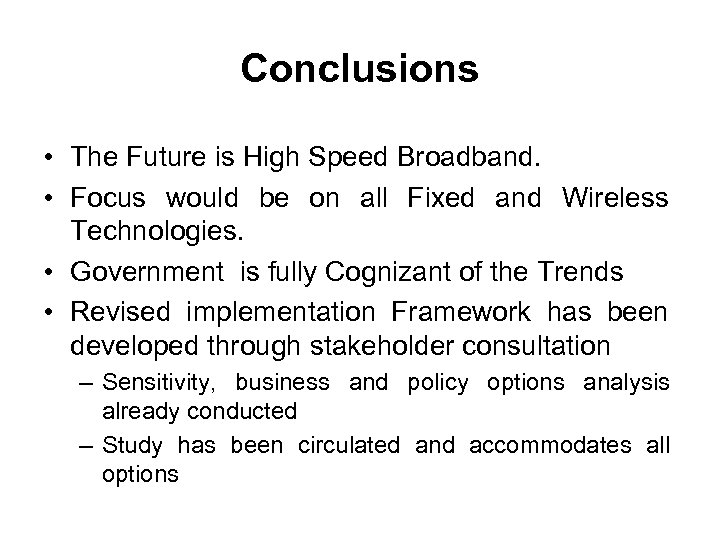 Conclusions

• The Future is High Speed Broadband.
• Focus would be on all Fixed and Wireless Technologies.
• Government is fully Cognizant of the Trends
• Revised implementation Framework has been developed through stakeholder consultation
  – Sensitivity, business and policy options analysis already conducted
  – Study has been circulated and accommodates all options